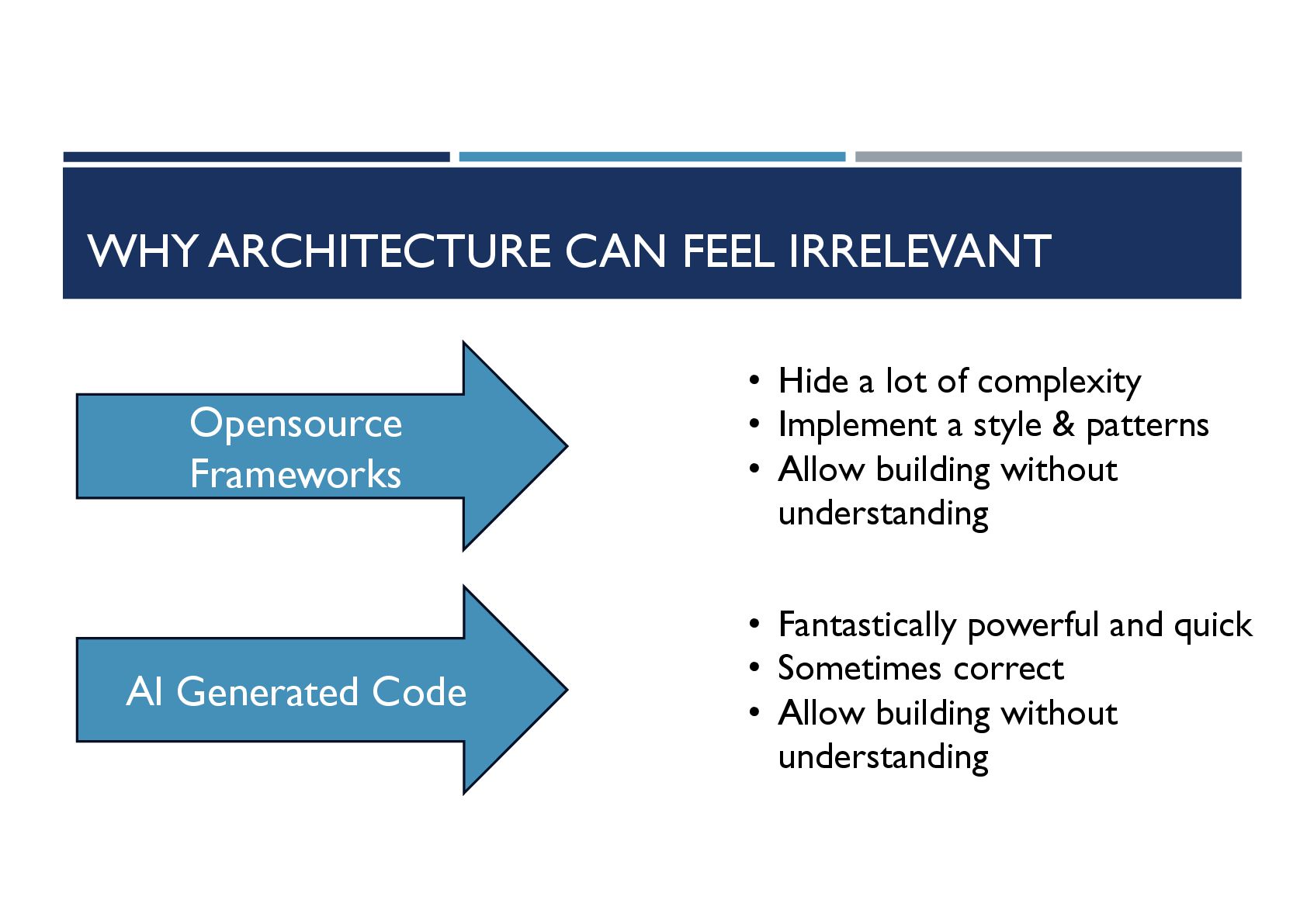 WHY ARCHITECTURE CAN FEEL IRRELEVANT

Opensource Frameworks

• Hide a lot of complexity
• Implement a style & patterns
• Allow building without understanding

AI Generated Code

• Fantastically powerful and quick
• Sometimes correct
• Allow building without understanding